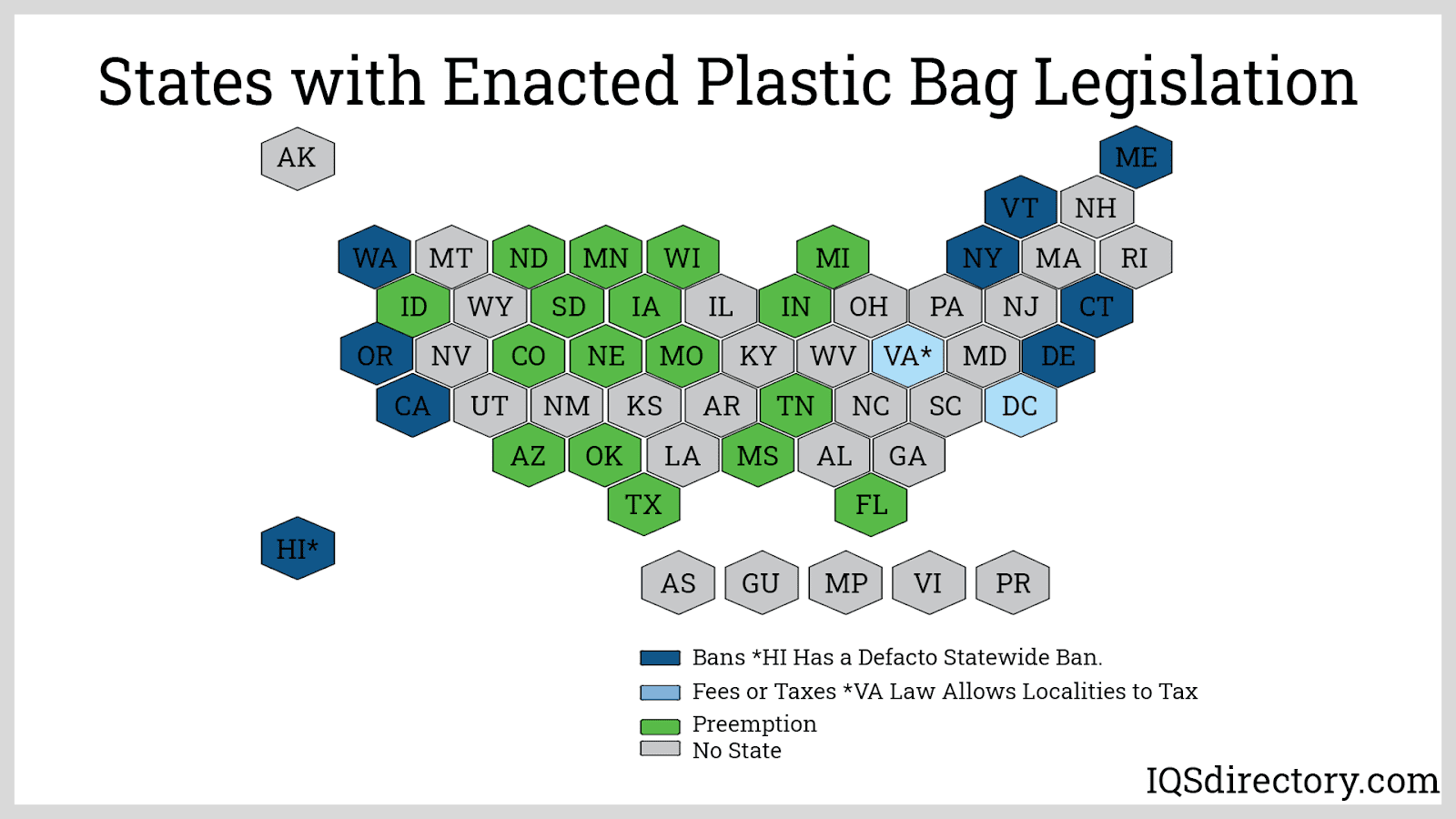 States with Enacted Plastic Bag Legislation

AK

ME

VT NH

WA MT ND MN WI MI NY MA RI

ID WY SD IA IL IN OH PA NJ CT

OR NV CO NE MO KY WV VA* MD DE

CA UT NM KS AR TN NC SC DC

AZ OK LA MS AL GA

TX FL

HI*

AS GU MP VI PR

Bans *HI Has a Defacto Statewide Ban.
Fees or Taxes *VA Law Allows Localities to Tax
Preemption
No State

IQSdirectory.com